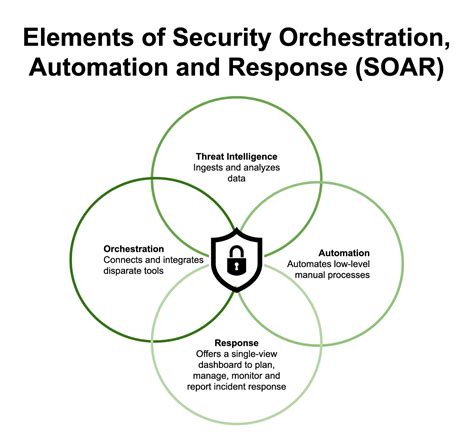 Elements of Security Orchestration, Automation and Response (SOAR)

Threat Intelligence
Ingests and analyzes data

Orchestration
Connects and integrates disparate tools

Automation
Automates low-level manual processes

Response
Offers a single-view dashboard to plan, manage, monitor and report incident response